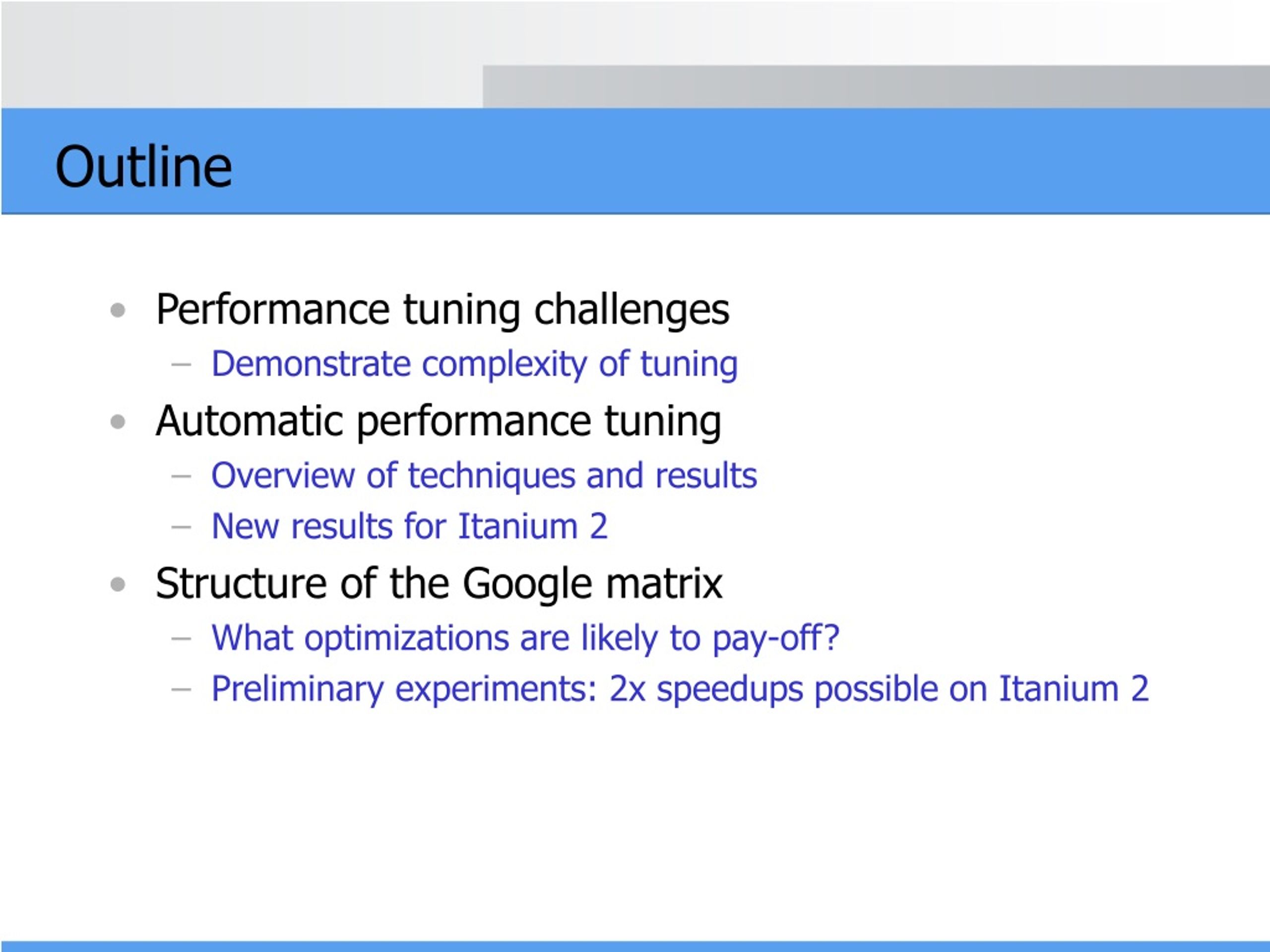 Outline

• Performance tuning challenges
– Demonstrate complexity of tuning
• Automatic performance tuning
– Overview of techniques and results
– New results for Itanium 2
• Structure of the Google matrix
– What optimizations are likely to pay-off?
– Preliminary experiments: 2x speedups possible on Itanium 2